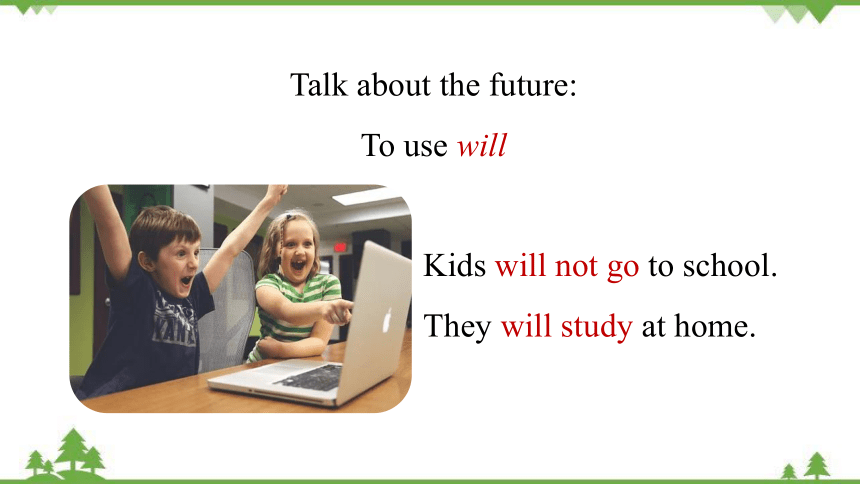 Talk about the future:

To use will

Kids will not go to school.

They will study at home.